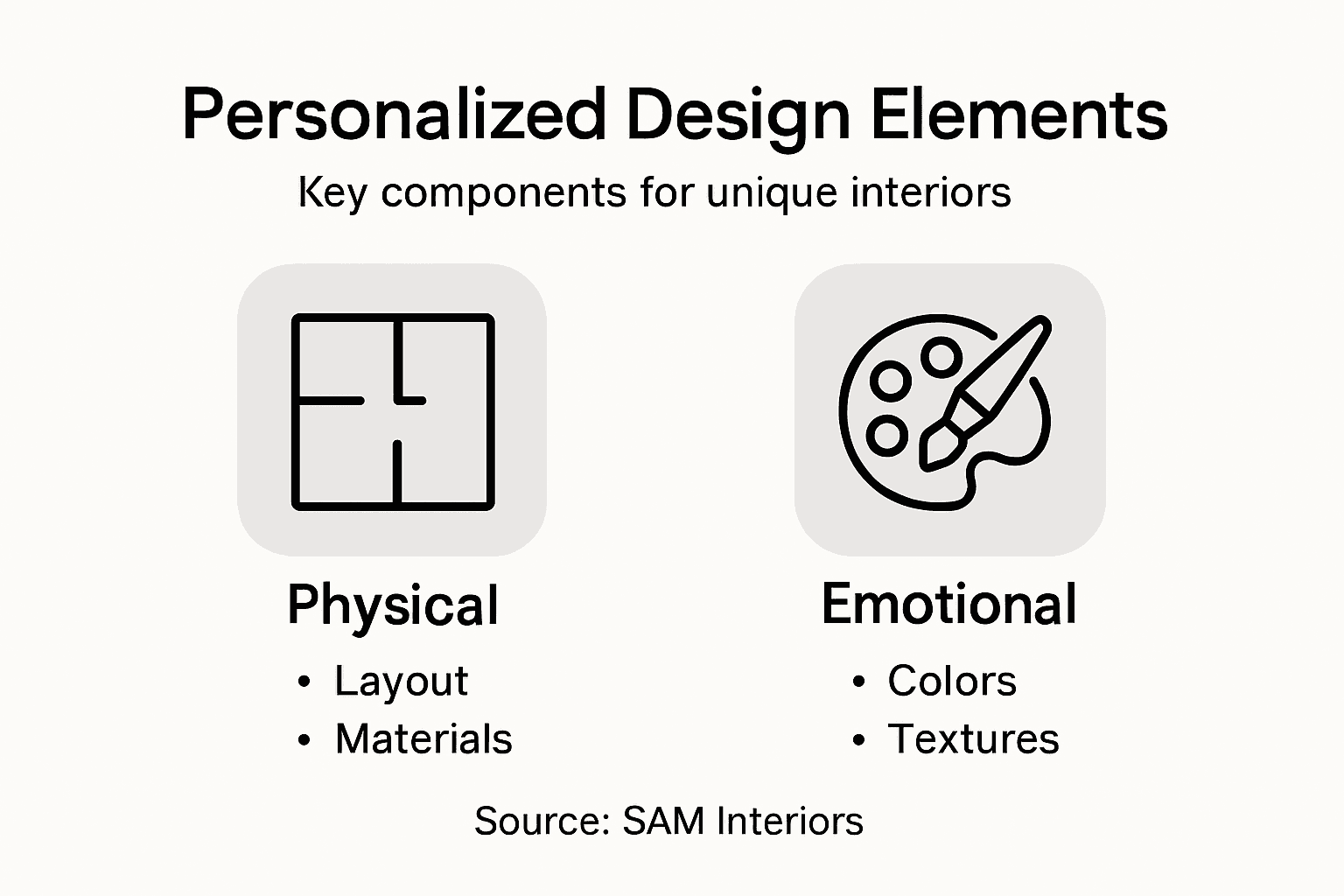 Personalized Design Elements

Key components for unique interiors

Physical

• Layout
• Materials

Emotional

• Colors
• Textures

Source: SAM Interiors